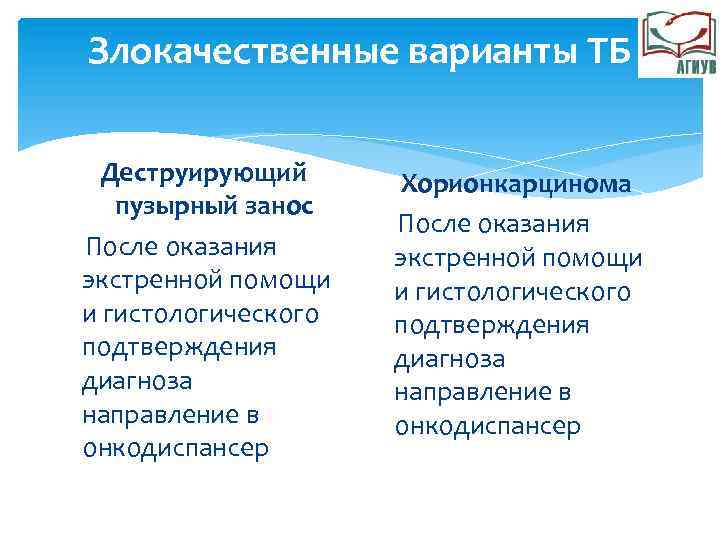 Злокачественные варианты ТБ

АГИУВ

Деструирующий пузырный занос

После оказания экстренной помощи и гистологического подтверждения диагноза направление в онкодиспансер

Хорионкарцинома

После оказания экстренной помощи и гистологического подтверждения диагноза направление в онкодиспансер